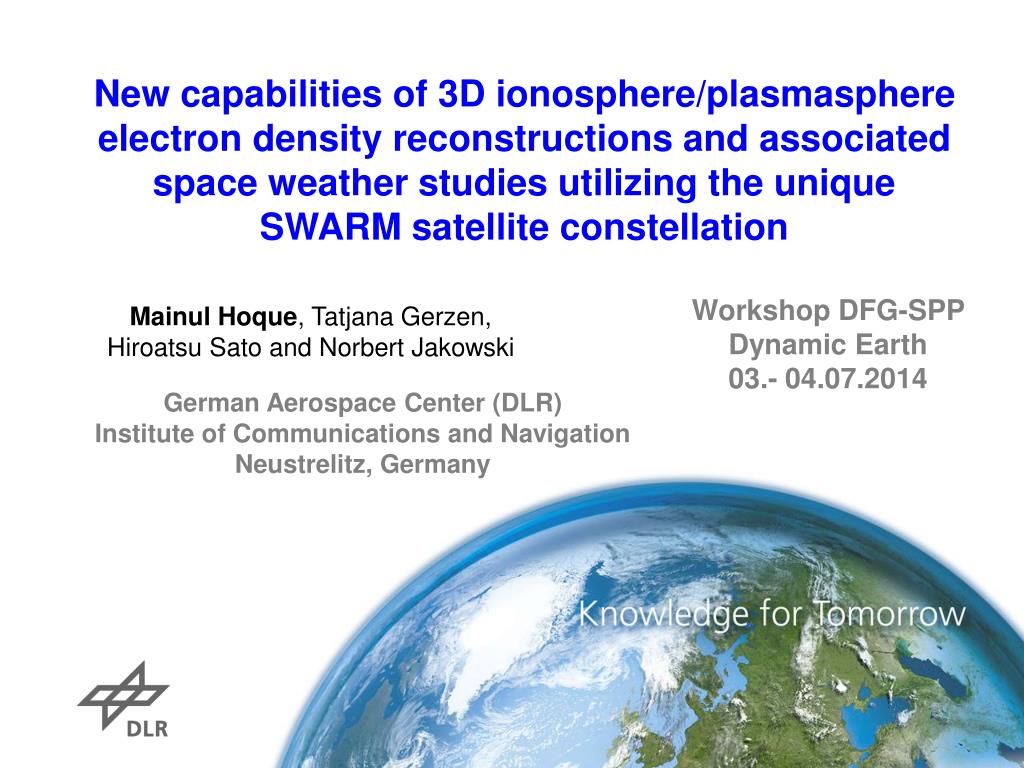 New capabilities of 3D ionosphere/plasmasphere electron density reconstructions and associated space weather studies utilizing the unique SWARM satellite constellation

Mainul Hoque, Tatjana Gerzen, Hiroatsu Sato and Norbert Jakowski

German Aerospace Center (DLR)
Institute of Communications and Navigation
Neustrelitz, Germany

Workshop DFG-SPP
Dynamic Earth
03.- 04.07.2014

Knowledge for Tomorrow

DLR